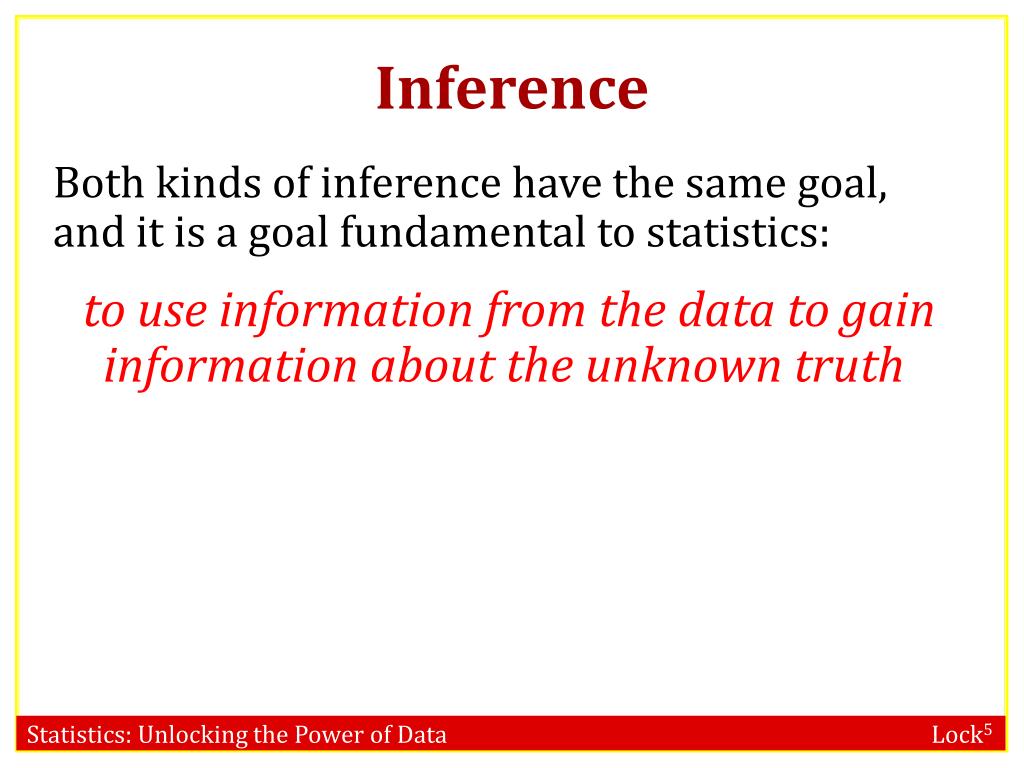 Inference

Both kinds of inference have the same goal, and it is a goal fundamental to statistics:

to use information from the data to gain information about the unknown truth

Statistics: Unlocking the Power of Data

Lock$^5$